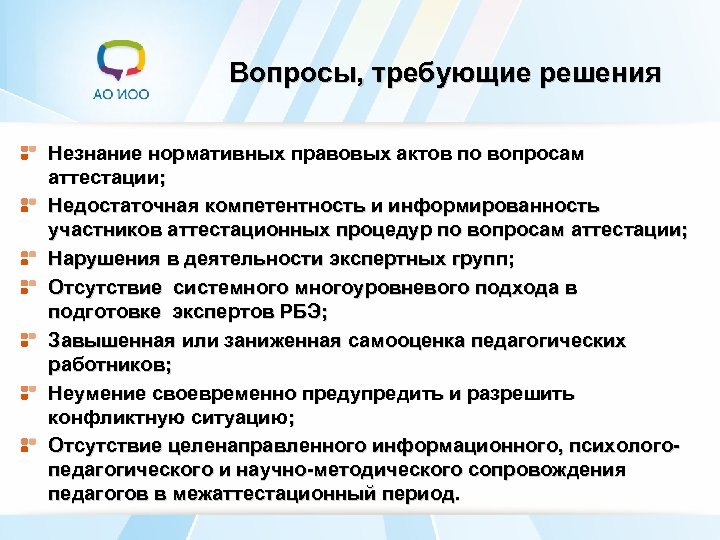 АО ИОО

Вопросы, требующие решения

Незнание нормативных правовых актов по вопросам аттестации;

Недостаточная компетентность и информированность участников аттестационных процедур по вопросам аттестации;

Нарушения в деятельности экспертных групп;

Отсутствие системного многоуровневого подхода в подготовке экспертов РБЭ;

Завышенная или заниженная самооценка педагогических работников;

Неумение своевременно предупредить и разрешить конфликтную ситуацию;

Отсутствие целенаправленного информационного, психолого-педагогического и научно-методического сопровождения педагогов в межаттестационный период.